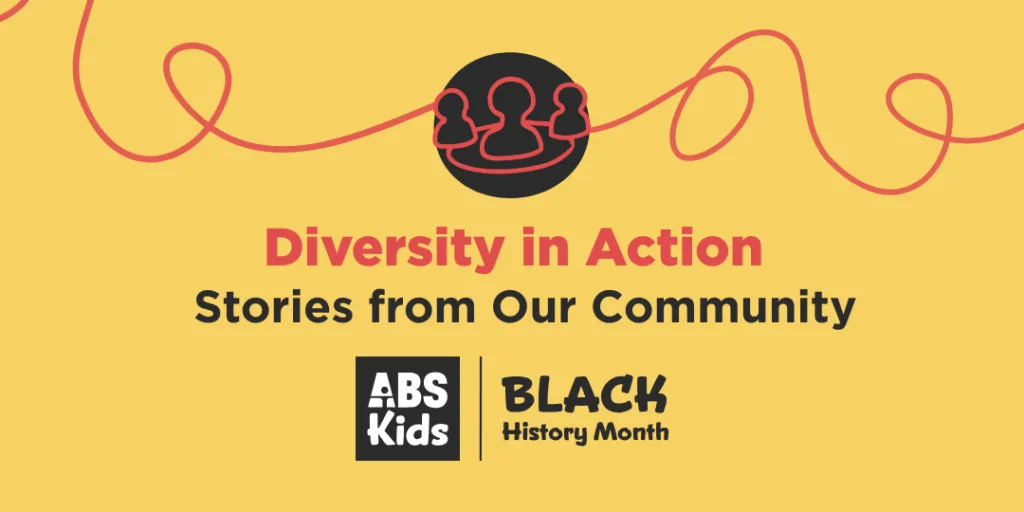 Diversity in Action
Stories from Our Community

ABS Kids

BLACK
History Month